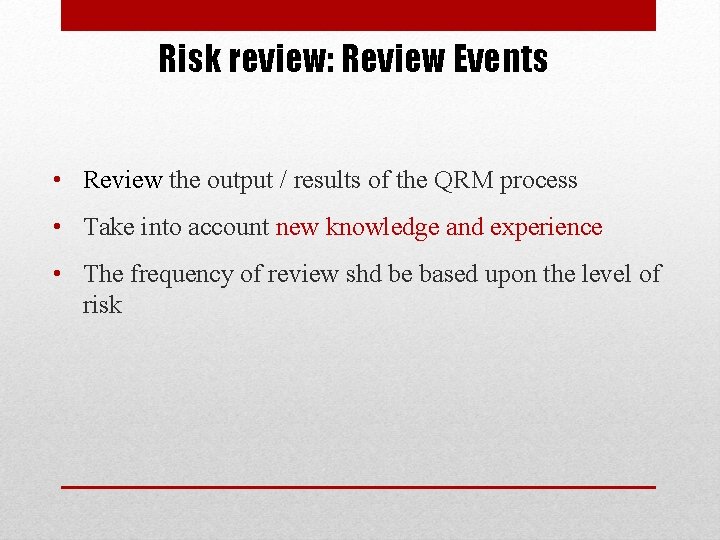 Risk review: Review Events

• Review the output / results of the QRM process

• Take into account new knowledge and experience

• The frequency of review shd be based upon the level of risk